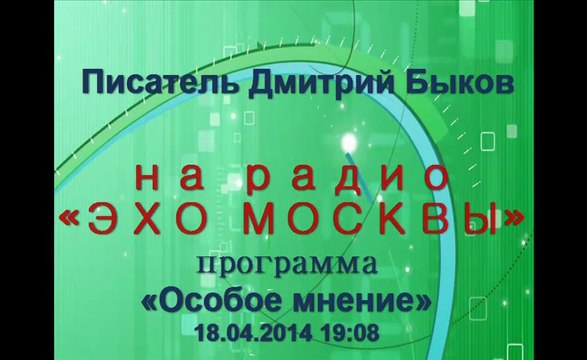 Писатель Дмитрий Быков

на радио
«ЭХО МОСКВЫ»
программа
«Особое мнение»
18.04.2014 19:08